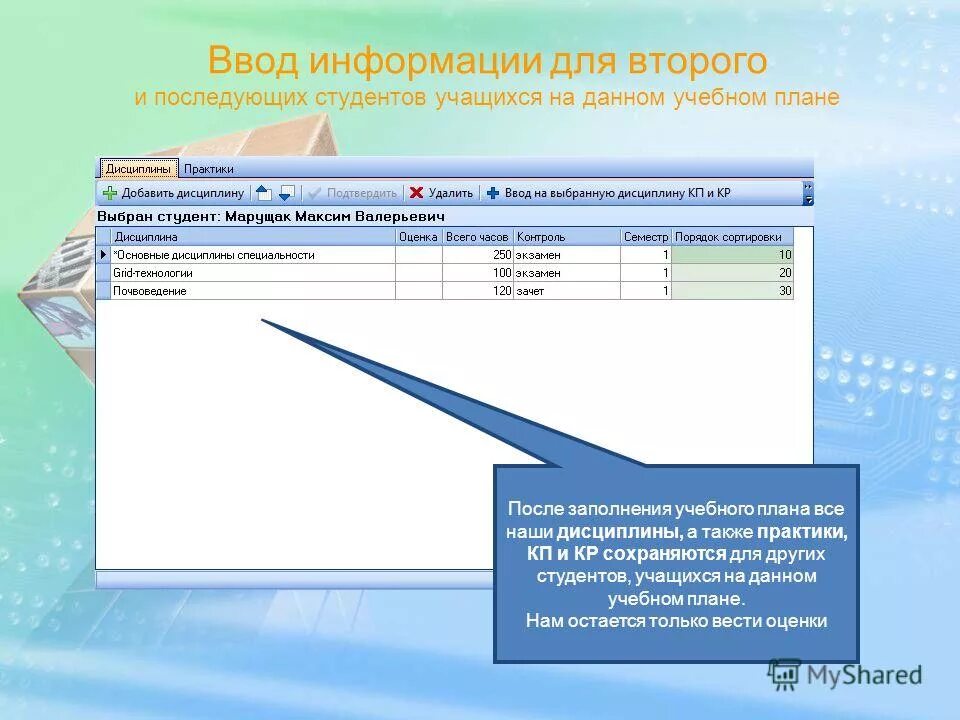 Ввод информации для второго
и последующих студентов учащихся на данном учебном плане

Дисциплины Практики

Добавить дисциплину Подтвердить Удалить Ввод на выбранную дисциплину КП и КР

Выбран студент: Марущак Максим Валерьевич

| Дисциплина | Оценка | Всего часов | Контроль | Семестр | Порядок сортировки |
|---|---|---|---|---|---|
| *Основные дисциплины специальности | | 250 | экзамен | 1 | 10 |
| Grid-технологии | | 100 | экзамен | 1 | 20 |
| Почвоведение | | 120 | зачет | 1 | 30 |

После заполнения учебного плана все наши дисциплины, а также практики, КП и КР сохраняются для других студентов, учащихся на данном учебном плане.
Нам остается только вести оценки

MyShared